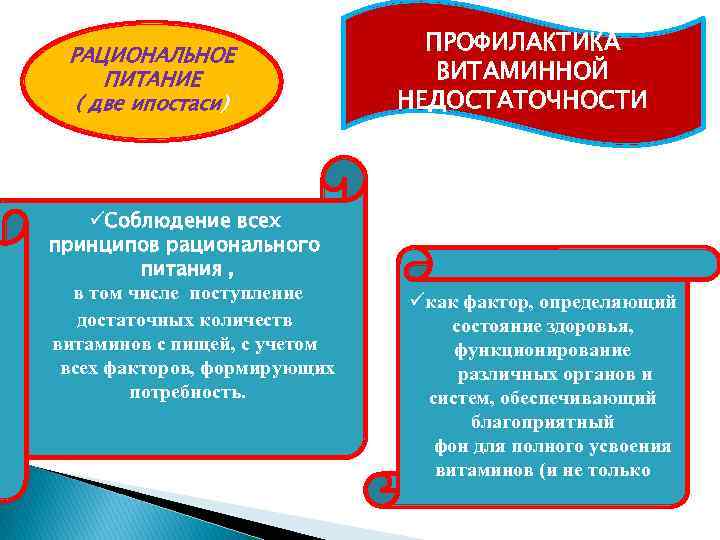 РАЦИОНАЛЬНОЕ ПИТАНИЕ ( две ипостаси)

ПРОФИЛАКТИКА ВИТАМИННОЙ НЕДОСТАТОЧНОСТИ

✓Соблюдение всех принципов рационального питания , в том числе поступление достаточных количеств витаминов с пищей, с учетом всех факторов, формирующих потребность.

✓как фактор, определяющий состояние здоровья, функционирование различных органов и систем, обеспечивающий благоприятный фон для полного усвоения витаминов (и не только